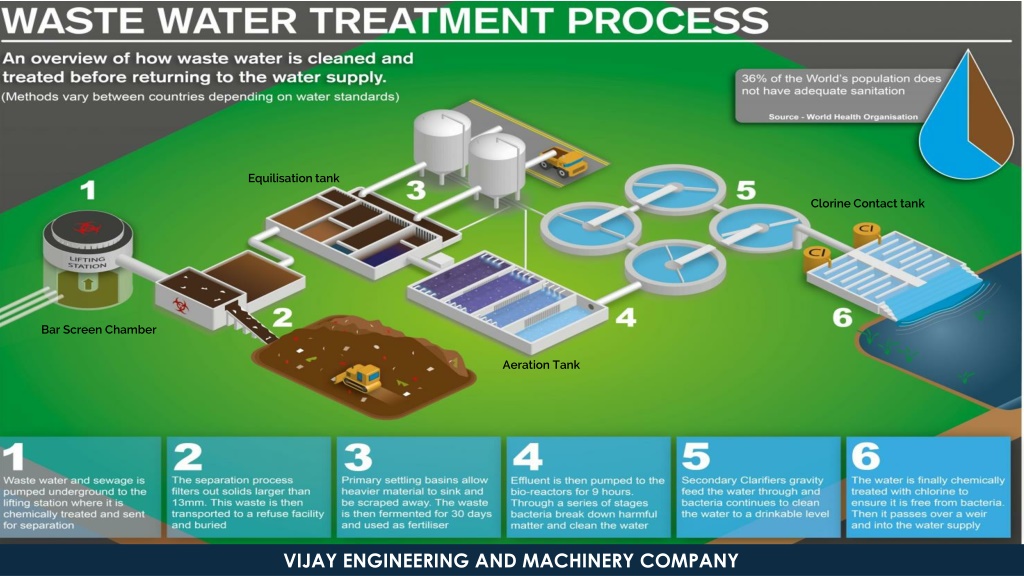 WASTE WATER TREATMENT PROCESS

An overview of how waste water is cleaned and treated before returning to the water supply.

(Methods vary between countries depending on water standards)

36% of the World's population does not have adequate sanitation

Source - World Health Organisation

1

LIFTING STATION

Bar Screen Chamber

2

Equilisation tank

3

Aeration Tank

4

5

Clorine Contact tank

Cl

Cl

6

1
Waste water and sewage is pumped underground to the lifting station where it is chemically treated and sent for separation

2
The separation process filters out solids larger than 13mm. This waste is then transported to a refuse facility and buried

3
Primary settling basins allow heavier material to sink and be scraped away. The waste is then fermented for 30 days and used as fertiliser

4
Effluent is then pumped to the bio-reactors for 9 hours. Through a series of stages bacteria break down harmful matter and clean the water

5
Secondary Clarifiers gravity feed the water through and bacteria continues to clean the water to a drinkable level

6
The water is finally chemically treated with chlorine to ensure it is free from bacteria. Then it passes over a weir and into the water supply

VIJAY ENGINEERING AND MACHINERY COMPANY